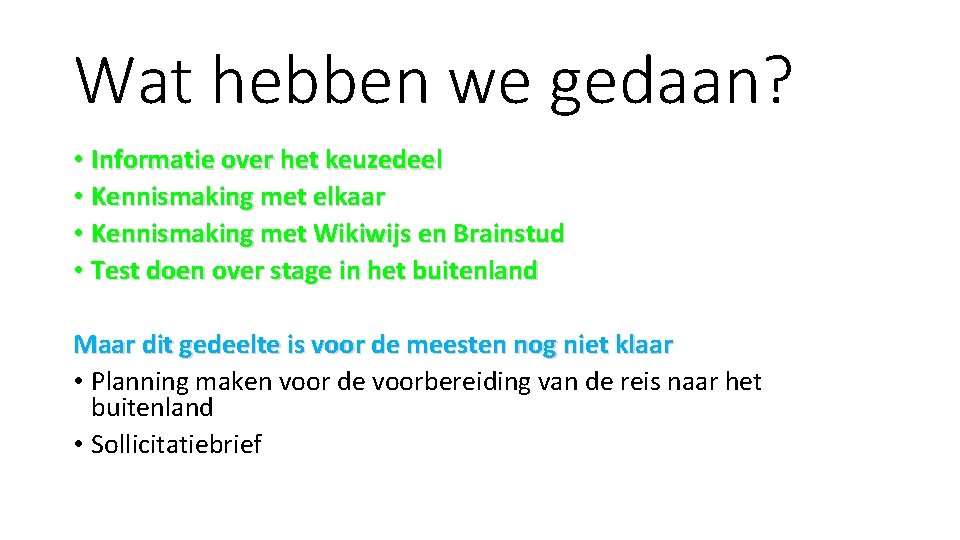 Wat hebben we gedaan?

• Informatie over het keuzedeel
• Kennismaking met elkaar
• Kennismaking met Wikiwijs en Brainstud
• Test doen over stage in het buitenland

Maar dit gedeelte is voor de meesten nog niet klaar
• Planning maken voor de voorbereiding van de reis naar het buitenland
• Sollicitatiebrief